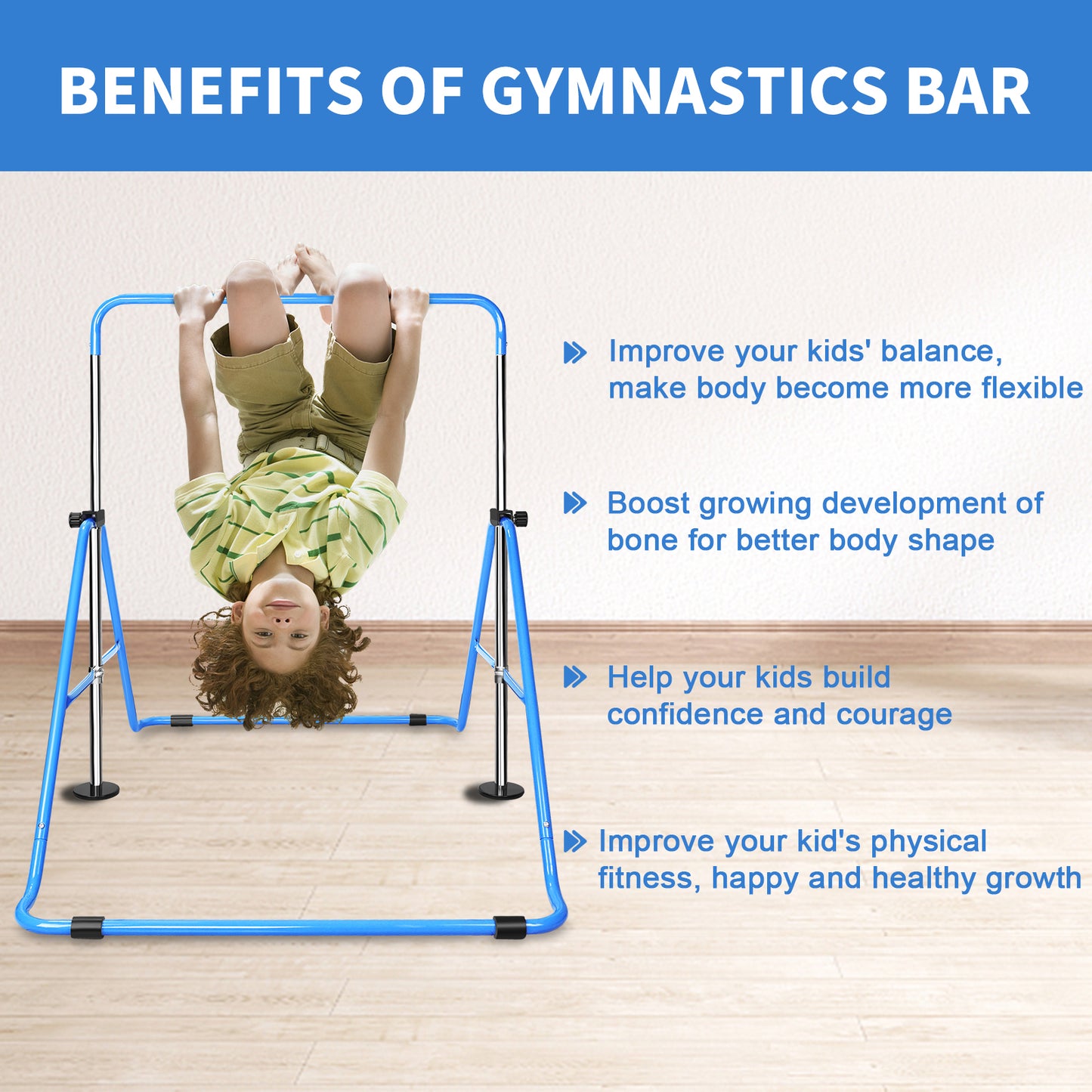 BENEFITS OF GYMNASTICS BAR

Improve your kids' balance, make body become more flexible

Boost growing development of bone for better body shape

Help your kids build confidence and courage

Improve your kid's physical fitness, happy and healthy growth